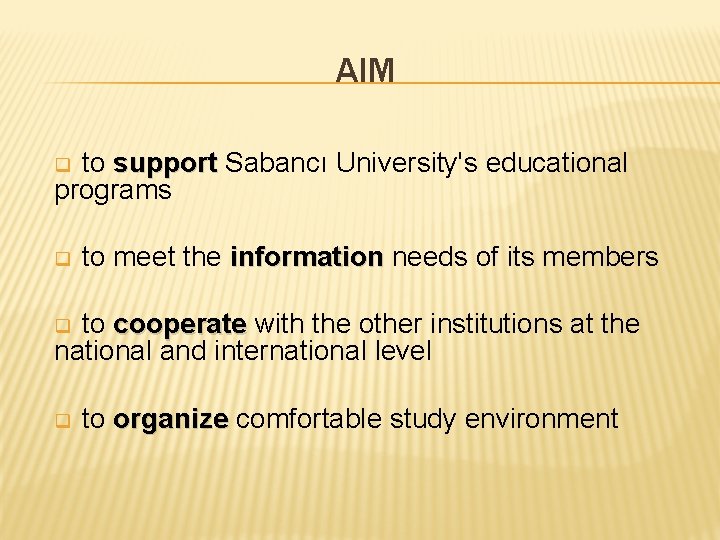 AIM

to support Sabancı University's educational programs

to meet the information needs of its members

to cooperate with the other institutions at the national and international level

to organize comfortable study environment